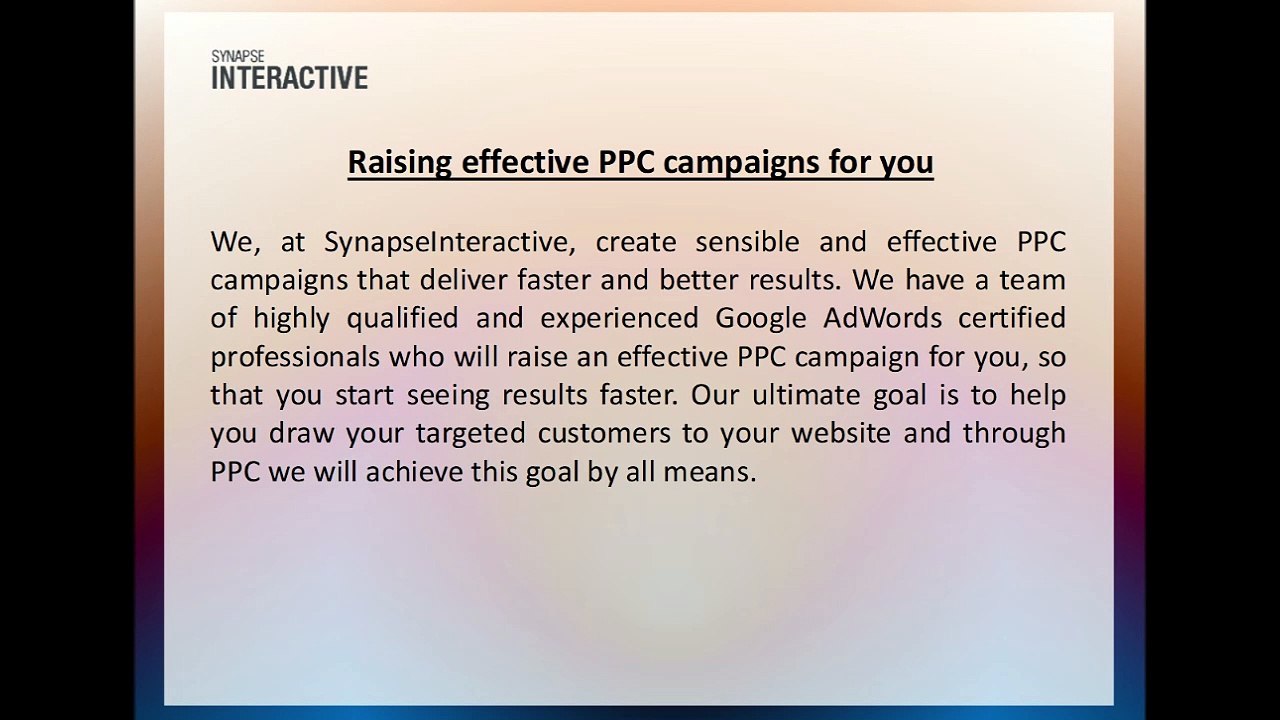 SYNAPSE
INTERACTIVE

Raising effective PPC campaigns for you

We, at SynapseInteractive, create sensible and effective PPC campaigns that deliver faster and better results. We have a team of highly qualified and experienced Google AdWords certified professionals who will raise an effective PPC campaign for you, so that you start seeing results faster. Our ultimate goal is to help you draw your targeted customers to your website and through PPC we will achieve this goal by all means.